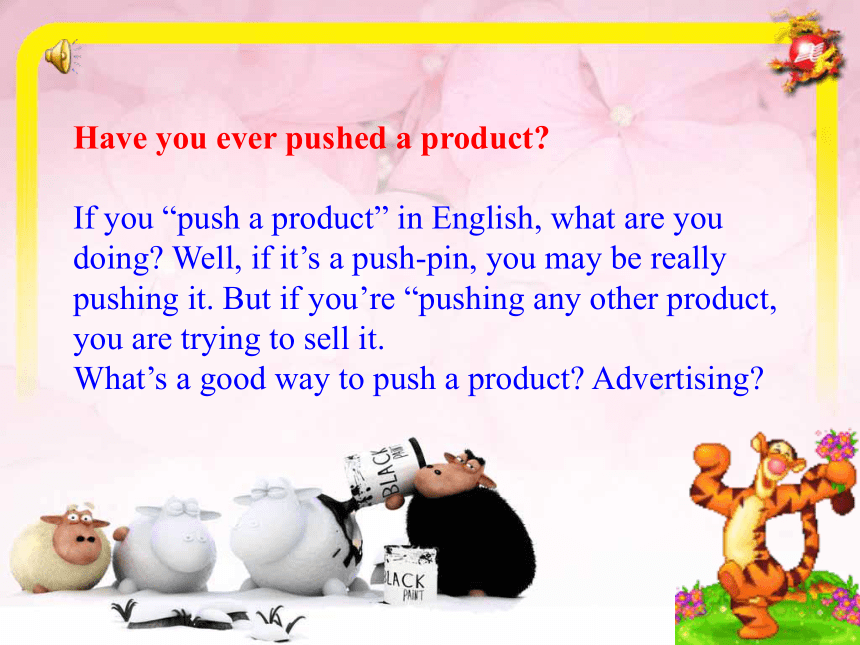 Have you ever pushed a product?

If you “push a product” in English, what are you doing? Well, if it’s a push-pin, you may be really pushing it. But if you’re “pushing any other product, you are trying to sell it.
What’s a good way to push a product? Advertising?

BLACK PAINT

BLACK PAINT